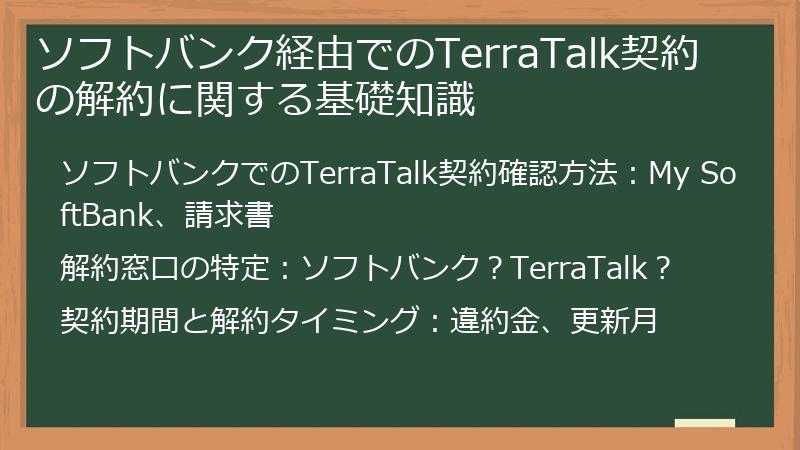 ソフトバンク経由でのTerraTalk契約の解約に関する基礎知識

ソフトバンクでのTerraTalk契約確認方法：My SoftBank、請求書

解約窓口の特定：ソフトバンク？TerraTalk？

契約期間と解約タイミング：違約金、更新月